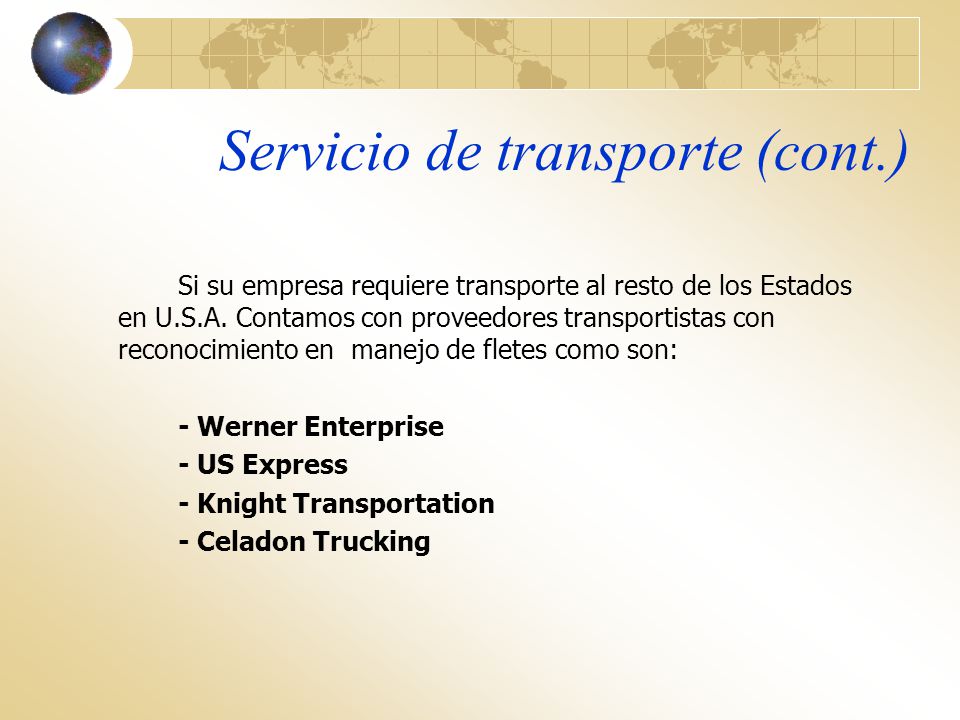 Servicio de transporte (cont.)

Si su empresa requiere transporte al resto de los Estados en U.S.A. Contamos con proveedores transportistas con reconocimiento en manejo de fletes como son:

- Werner Enterprise
- US Express
- Knight Transportation
- Celadon Trucking